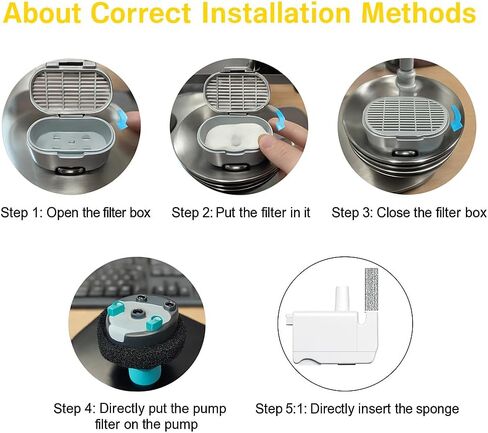 About Correct Installation Methods

Step 1: Open the filter box

Step 2: Put the filter in it

Step 3: Close the filter box

Step 4: Directly put the pump filter on the pump

Step 5:1: Directly insert the sponge